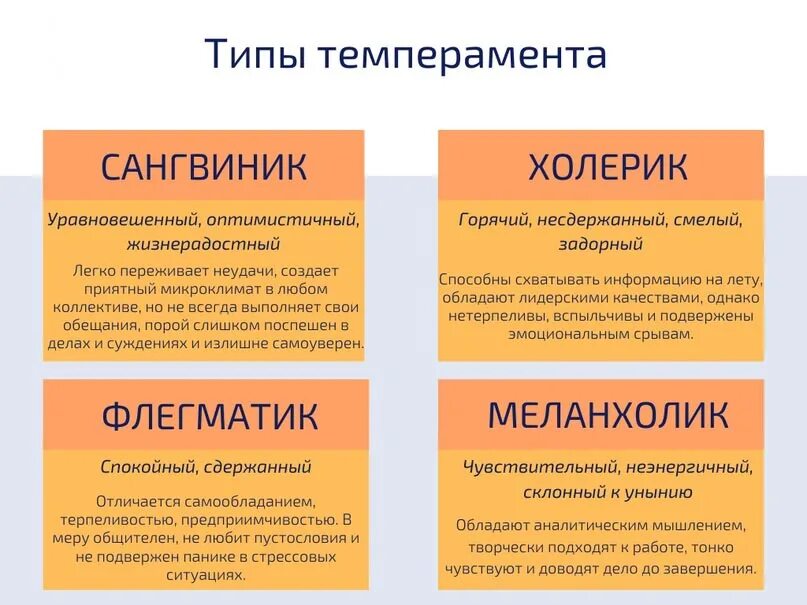 Типы темперамента

САНГВИНИК

Уравновешенный, оптимистичный, жизнерадостный

Легко переживает неудачи, создает приятный микроклимат в любом коллективе, но не всегда выполняет свои обещания, порой слишком поспешен в делах и суждениях и излишне самоуверен.

ХОЛЕРИК

Горячий, несдержанный, смелый, задорный

Способны схватывать информацию на лету, обладают лидерскими качествами, однако нетерпеливы, вспыльчивы и подвержены эмоциональным срывам.

ФЛЕГМАТИК

Спокойный, сдержанный

Отличается самообладанием, терпеливостью, предприимчивостью. В меру общителен, не любит пустословия и не подвержен панике в стрессовых ситуациях.

МЕЛАНХОЛИК

Чувствительный, неэнергичный, склонный к унынию

Обладают аналитическим мышлением, творчески подходят к работе, тонко чувствуют и доводят дело до завершения.